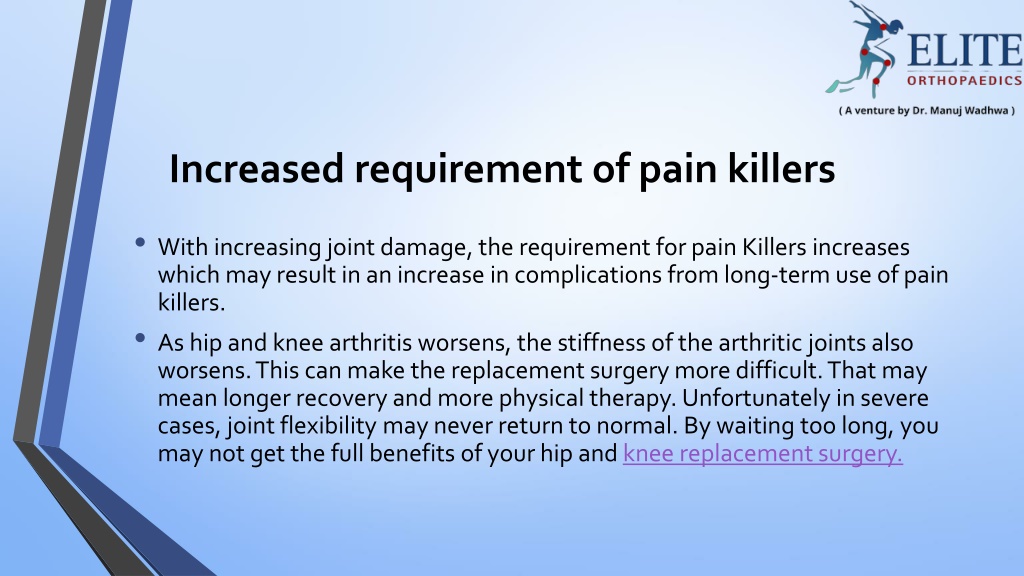 ELITE
ORTHOPAEDICS
( A venture by Dr. Manuj Wadhwa )

Increased requirement of pain killers

• With increasing joint damage, the requirement for pain Killers increases which may result in an increase in complications from long-term use of pain killers.

• As hip and knee arthritis worsens, the stiffness of the arthritic joints also worsens. This can make the replacement surgery more difficult. That may mean longer recovery and more physical therapy. Unfortunately in severe cases, joint flexibility may never return to normal. By waiting too long, you may not get the full benefits of your hip and knee replacement surgery.